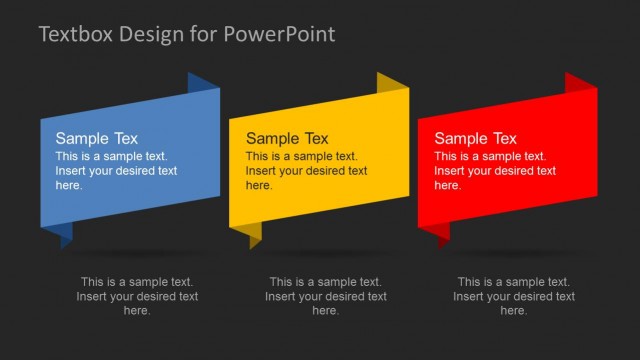 Textbox Design for PowerPoint

Sample Tex
This is a sample text. Insert your desired text here.

Sample Tex
This is a sample text. Insert your desired text here.

Sample Tex
This is a sample text. Insert your desired text here.

This is a sample text. Insert your desired text here.

This is a sample text. Insert your desired text here.

This is a sample text. Insert your desired text here.